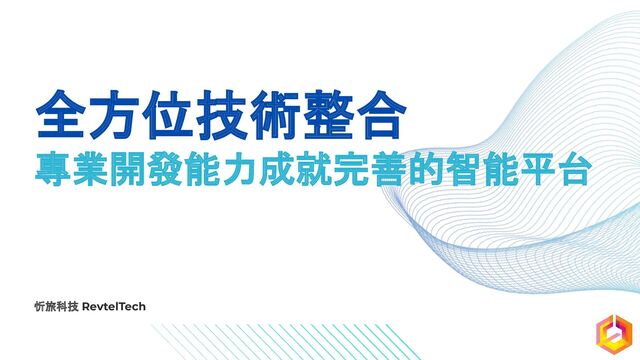 全方位技術整合

專業開發能力成就完善的智能平台

忻旅科技 RevtelTech